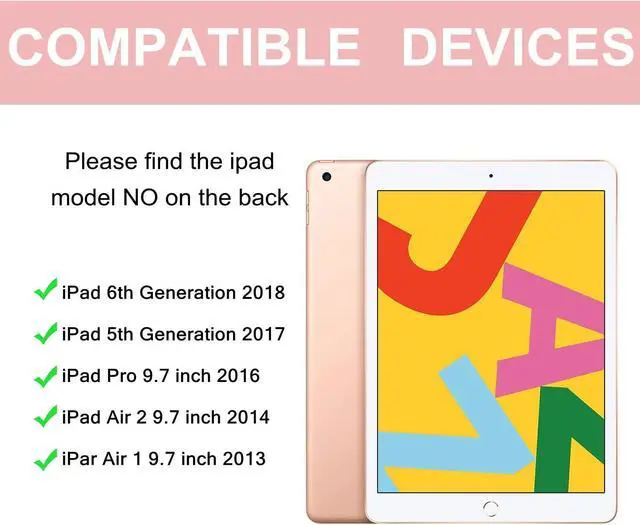 COMPATIBLE DEVICES

Please find the ipad model NO on the back

iPad 6th Generation 2018

iPad 5th Generation 2017

iPad Pro 9.7 inch 2016

iPad Air 2 9.7 inch 2014

iPar Air 1 9.7 inch 2013